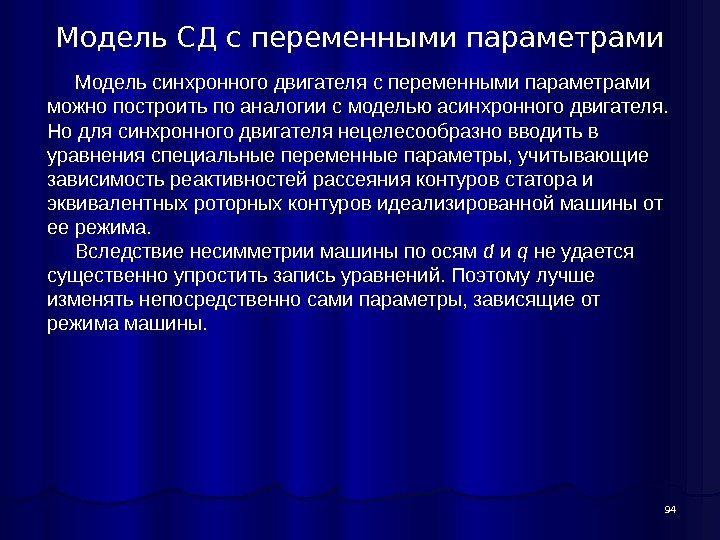 Модель СД с переменными параметрами

Модель синхронного двигателя с переменными параметрами можно построить по аналогии с моделью асинхронного двигателя. Но для синхронного двигателя нецелесообразно вводить в уравнения специальные переменные параметры, учитывающие зависимость реактивностей рассеяния контуров статора и эквивалентных роторных контуров идеализированной машины от ее режима.

Вследствие несимметрии машины по осям $d$ и $q$ не удается существенно упростить запись уравнений. Поэтому лучше изменять непосредственно сами параметры, зависящие от режима машины.

94